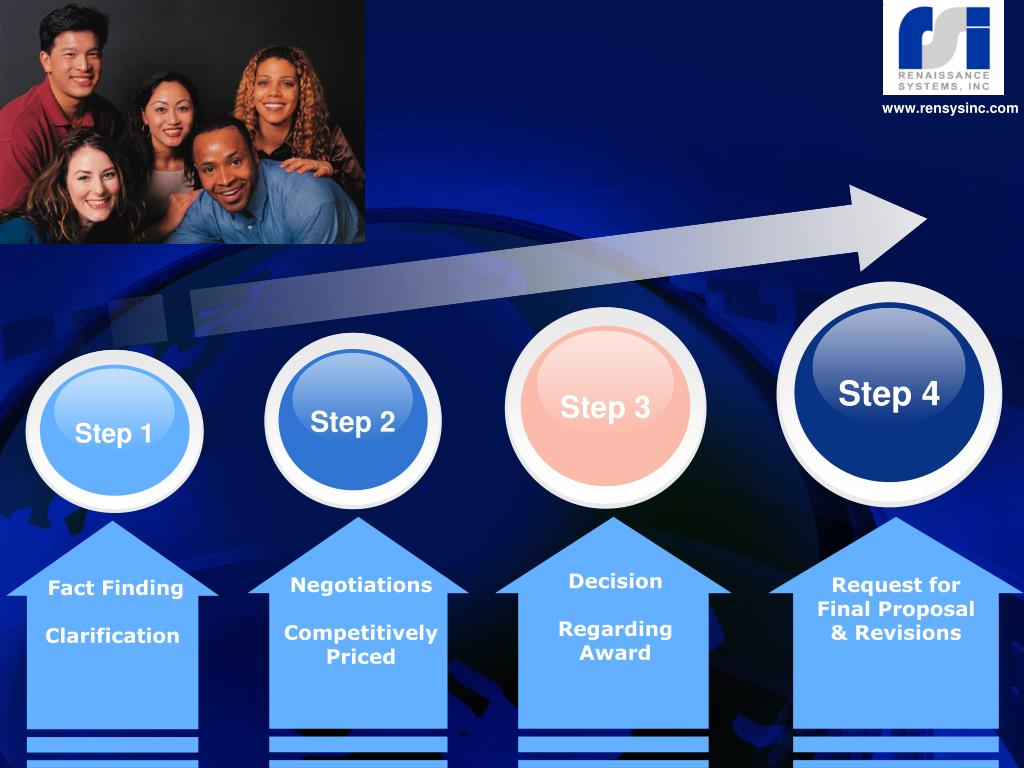 rsi
RENAISSANCE SYSTEMS, INC

www.rensysinc.com

Step 1

Step 2

Step 3

Step 4

Fact Finding

Clarification

Negotiations

Competitively Priced

Decision

Regarding Award

Request for Final Proposal & Revisions